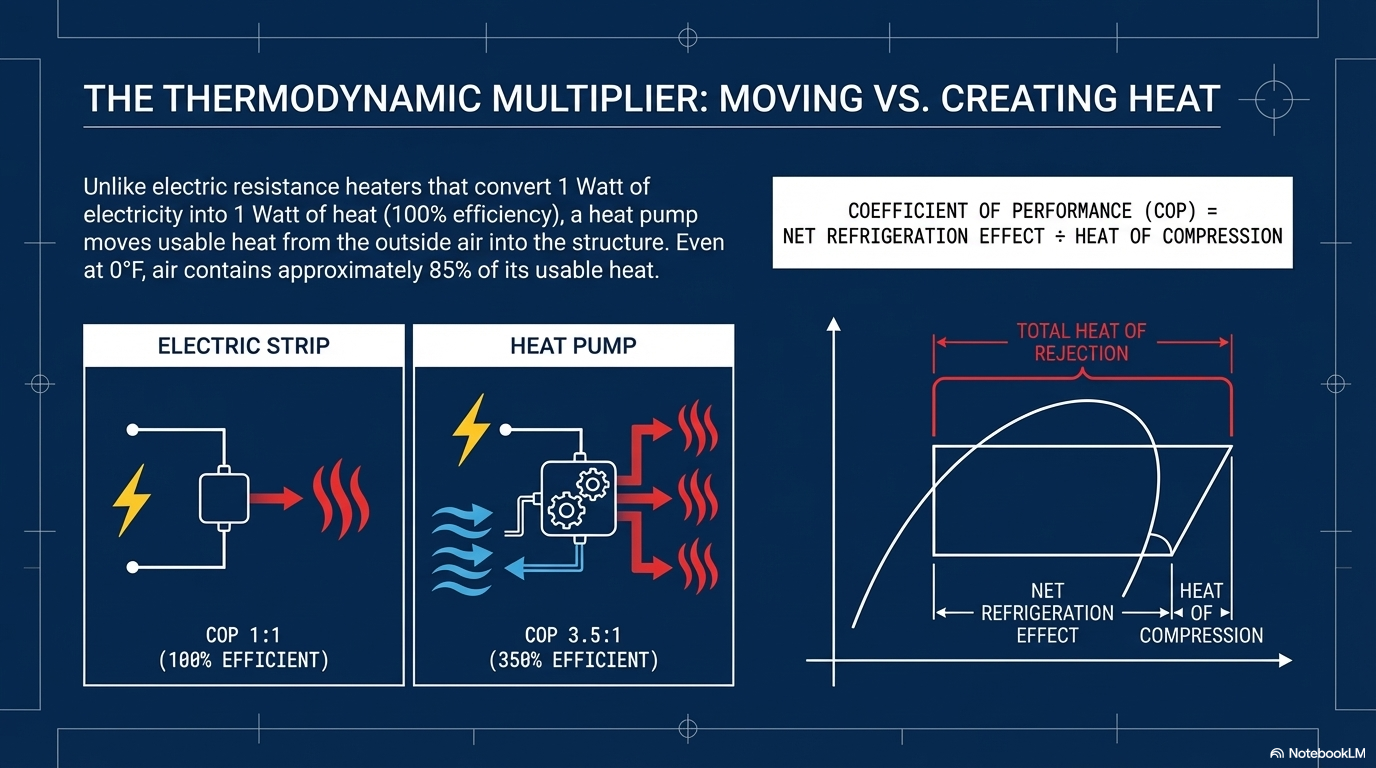 THE THERMODYNAMIC MULTIPLIER: MOVING VS. CREATING HEAT

Unlike electric resistance heaters that convert 1 Watt of electricity into 1 Watt of heat (100% efficiency), a heat pump moves usable heat from the outside air into the structure. Even at 0°F, air contains approximately 85% of its usable heat.

COEFFICIENT OF PERFORMANCE (COP) = NET REFRIGERATION EFFECT ÷ HEAT OF COMPRESSION

ELECTRIC STRIP

COP 1:1
(100% EFFICIENT)

HEAT PUMP

COP 3.5:1
(350% EFFICIENT)

TOTAL HEAT OF REJECTION

NET REFRIGERATION EFFECT

HEAT OF COMPRESSION

NotebookLM